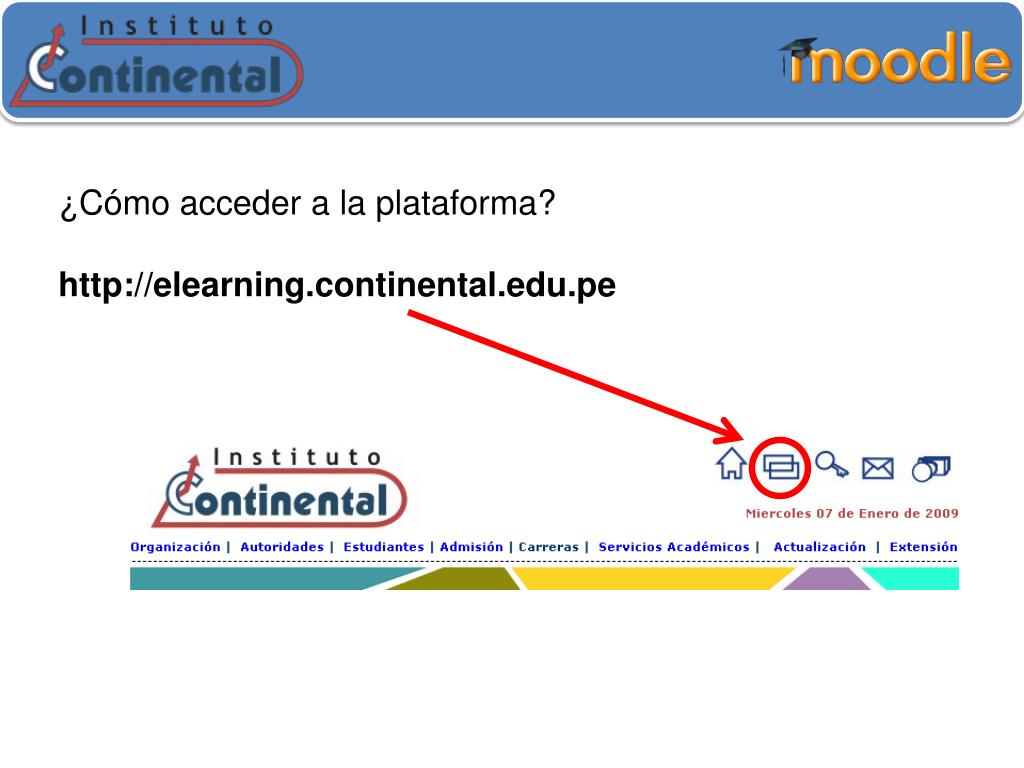 Instituto Continental

moodle

¿Cómo acceder a la plataforma?

http://elearning.continental.edu.pe

Instituto Continental

Miercoles 07 de Enero de 2009

Organización | Autoridades | Estudiantes | Admisión | Carreras | Servicios Académicos | Actualización | Extensión